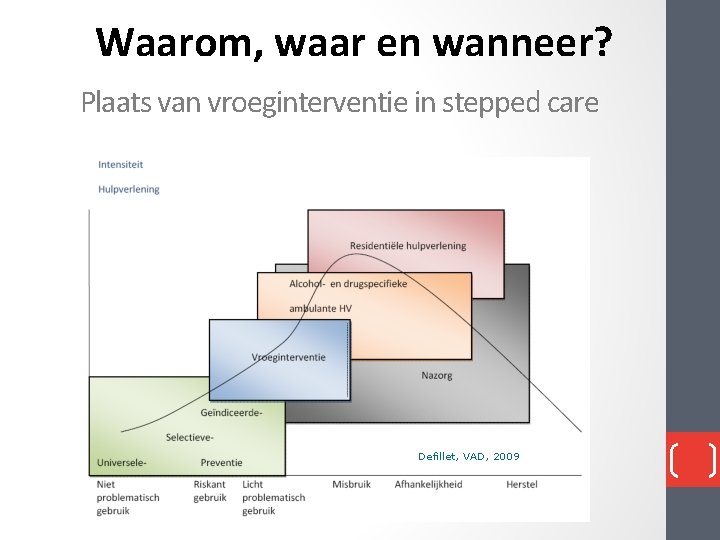 Waarom, waar en wanneer?

Plaats van vroeginterventie in stepped care

Intensiteit

Hulpverlening

Residentiële hulpverlening

Alcohol- en drugspecifieke

ambulante HV

Vroeginterventie

Nazorg

Geïndiceerde-

Selectieve-

Universele-

Preventie

Defillet, VAD, 2009

Niet problematisch gebruik

Riskant gebruik

Licht problematisch gebruik

Misbruik

Afhankelijkheid

Herstel